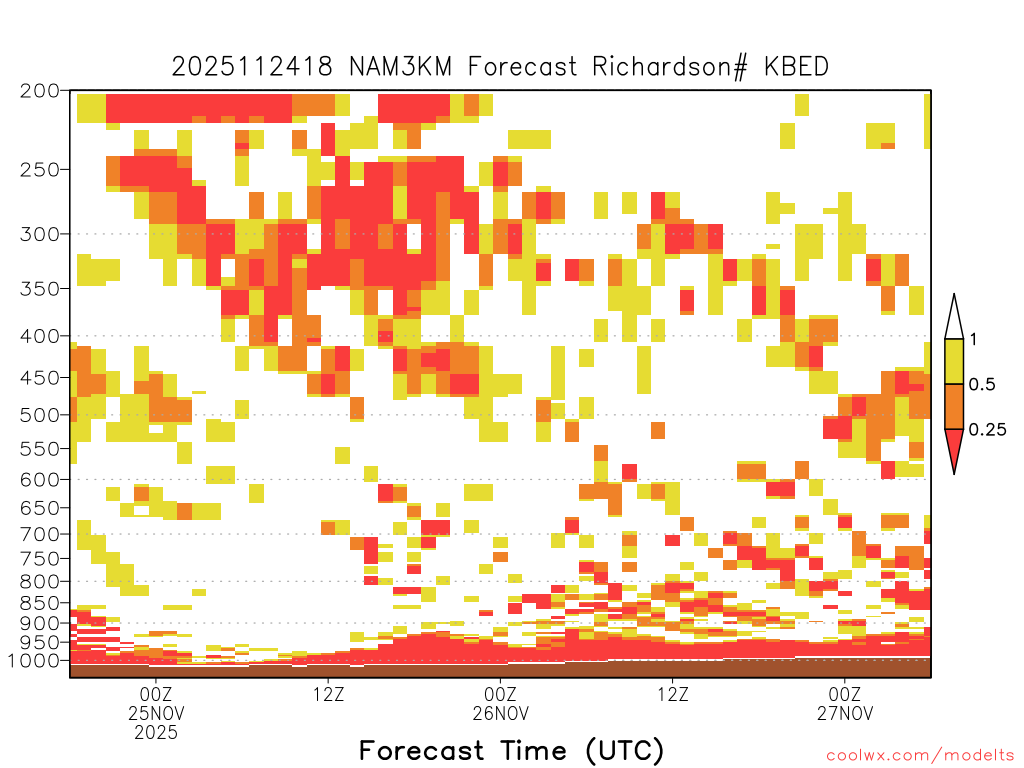 2025112418 NAM3KM Forecast Richardson# KBED

200
250
300
350
400
450
500
550
600
650
700
750
800
850
900
950
1000

1
0.5
0.25

00Z
25NOV
2025
12Z
00Z
26NOV
12Z
00Z
27NOV

Forecast Time (UTC)

coolwx.com/modelts